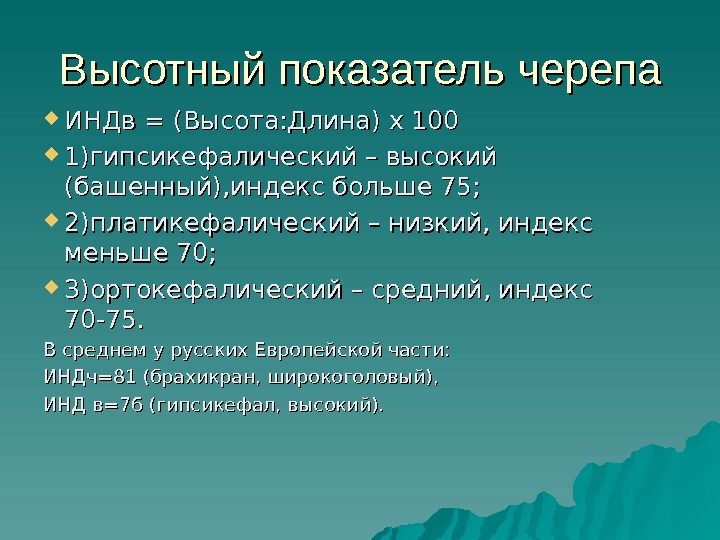 Высотный показатель черепа

ИНДв = (Высота:Длина) х 100

1)гипсикефалический – высокий (башенный),индекс больше 75;

2)платикефалический – низкий, индекс меньше 70;

3)ортокефалический – средний, индекс 70-75.

В среднем у русских Европейской части:

ИНДч=81 (брахикран, широкоголовый),

ИНД в=76 (гипсикефал, высокий).